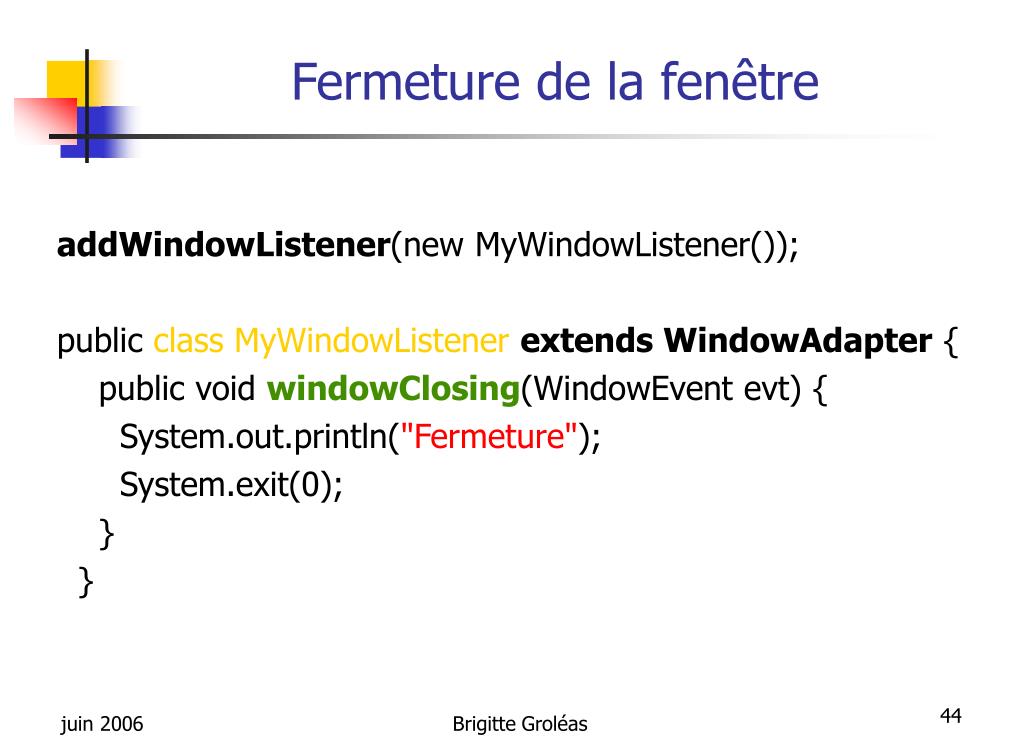 Fermeture de la fenêtre

addWindowListener(new MyWindowListener());

public class MyWindowListener extends WindowAdapter {
public void windowClosing(WindowEvent evt) {
System.out.println("Fermeture");
System.exit(0);
}
}

juin 2006

Brigitte Groléas

44